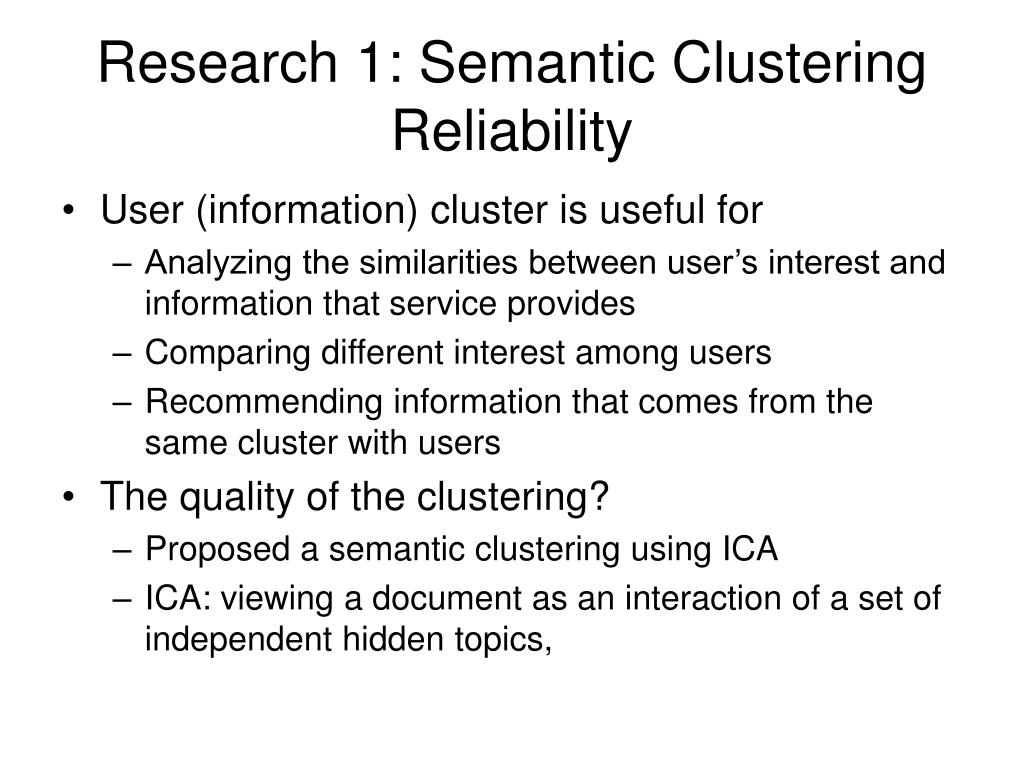 Research 1: Semantic Clustering Reliability

• User (information) cluster is useful for
– Analyzing the similarities between user’s interest and information that service provides
– Comparing different interest among users
– Recommending information that comes from the same cluster with users
• The quality of the clustering?
– Proposed a semantic clustering using ICA
– ICA: viewing a document as an interaction of a set of independent hidden topics,